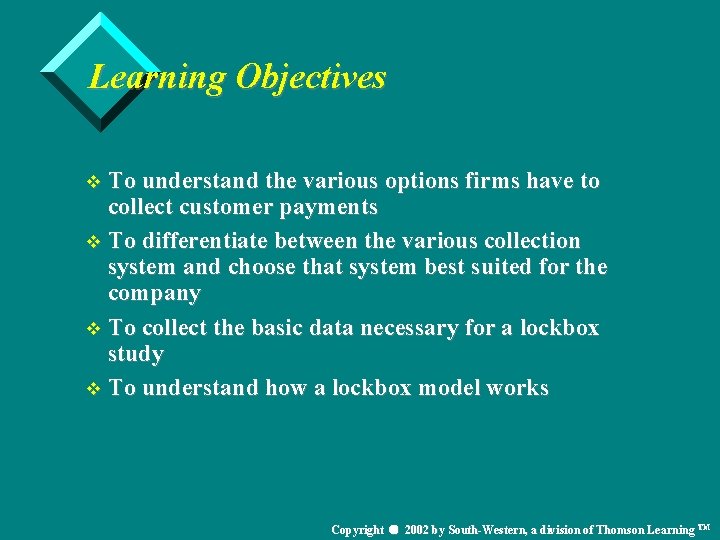 Learning Objectives

❖ To understand the various options firms have to collect customer payments

❖ To differentiate between the various collection system and choose that system best suited for the company

❖ To collect the basic data necessary for a lockbox study

❖ To understand how a lockbox model works

Copyright ● 2002 by South-Western, a division of Thomson Learning ™